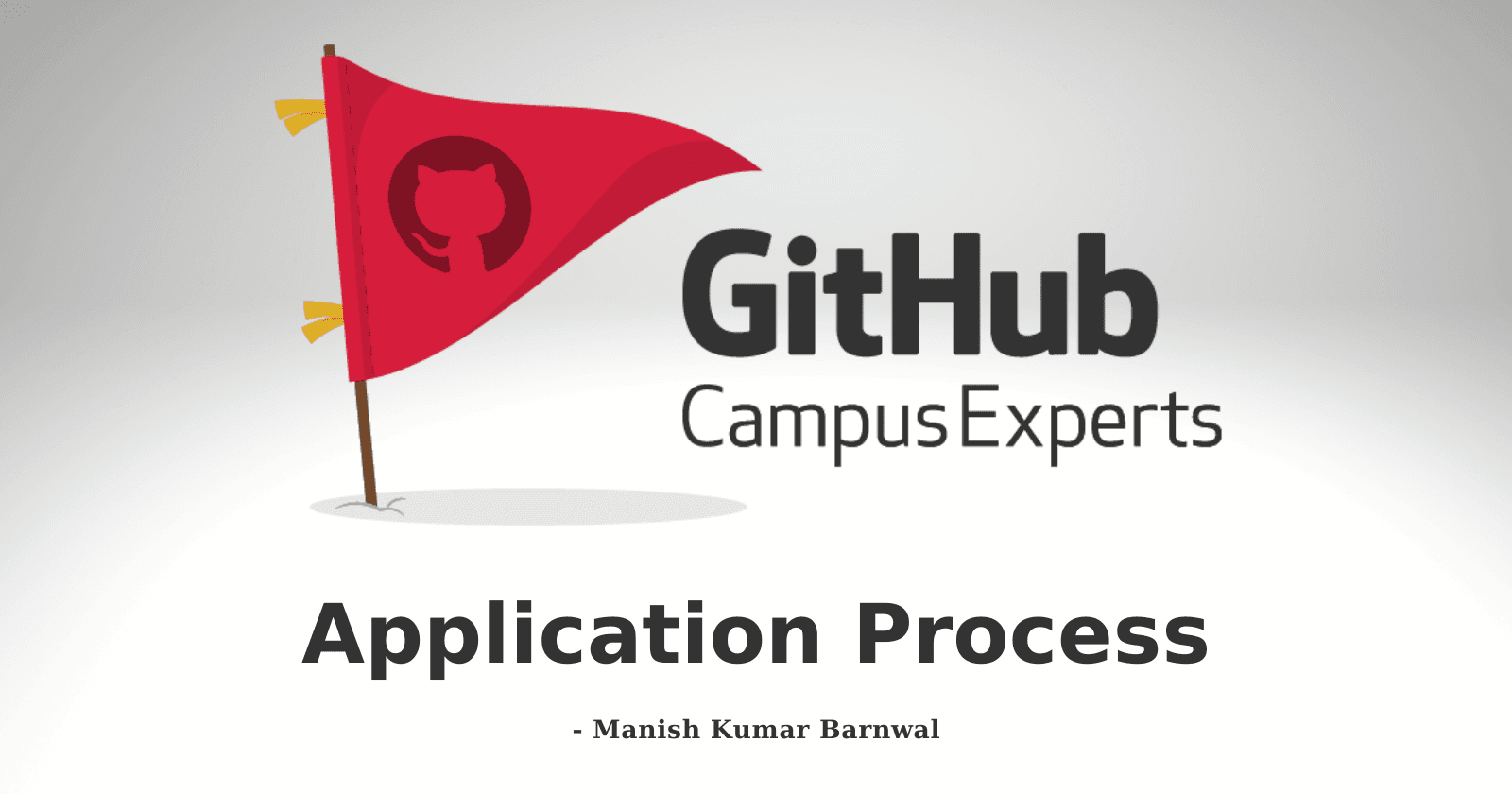 GitHub
Campus Experts

Application Process

- Manish Kumar Barnwal